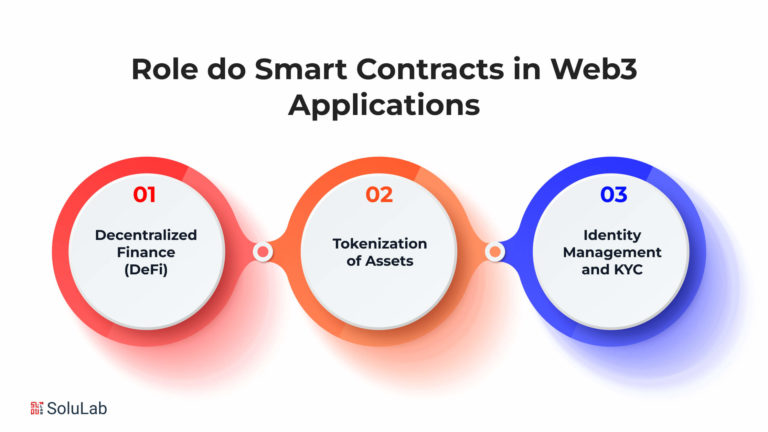 Role do Smart Contracts in Web3 Applications

01
Decentralized Finance (DeFi)

02
Tokenization of Assets

03
Identity Management and KYC

SoluLab